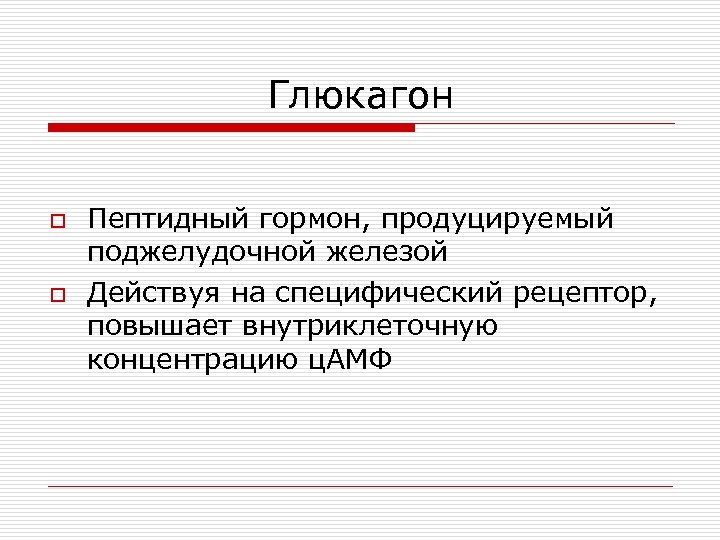 Глюкагон

Пептидный гормон, продуцируемый поджелудочной железой

Действуя на специфический рецептор, повышает внутриклеточную концентрацию цАМФ